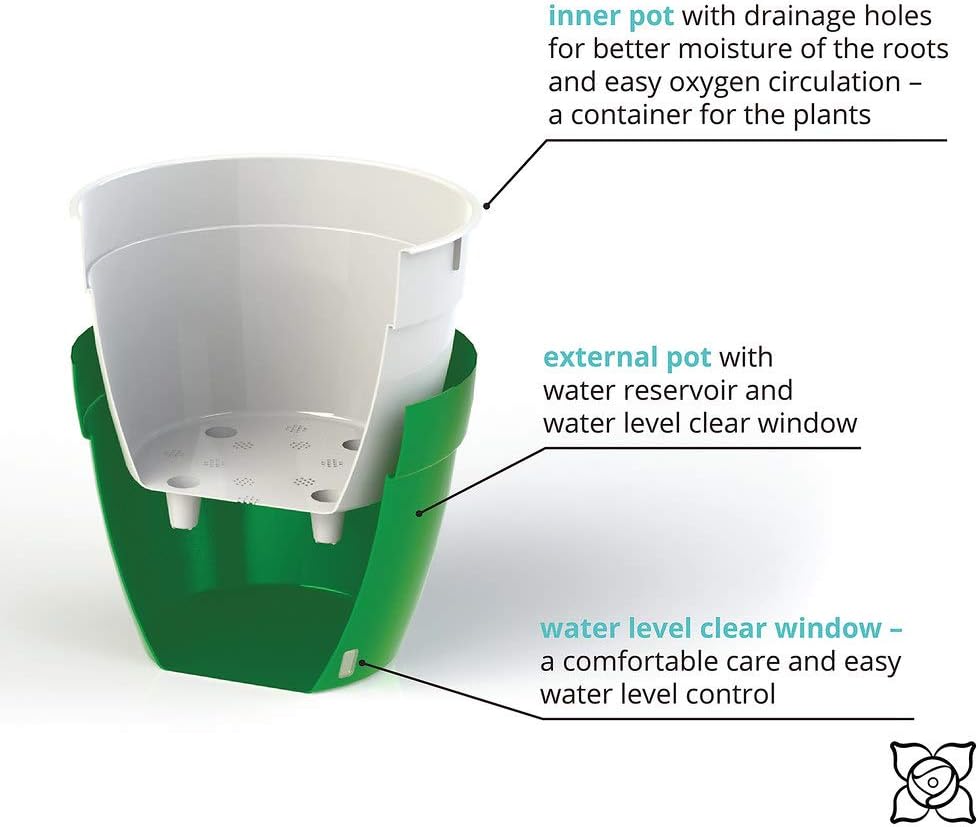 inner pot with drainage holes for better moisture of the roots and easy oxygen circulation – a container for the plants

external pot with water reservoir and water level clear window

water level clear window – a comfortable care and easy water level control